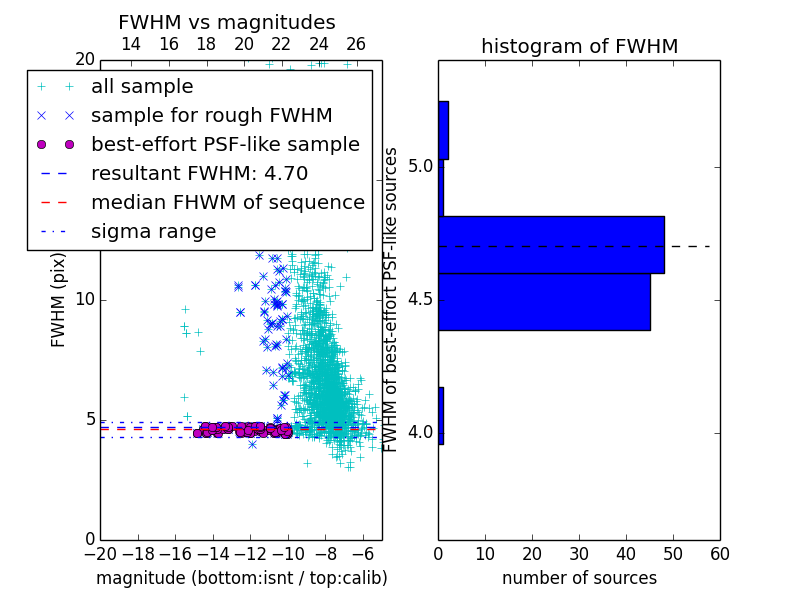 FWHM vs magnitudes

14 16 18 20 22 24 26

20

all sample

sample for rough FWHM

best-effort PSF-like sample

resultant FWHM: 4.70

median FHWM of sequence

sigma range

FWHM (pix)

10

5

0

−20 −18 −16 −14 −12 −10 −8 −6

magnitude (bottom:isnt / top:calib)

histogram of FWHM

FWHM of best-effort PSF-like sources

5.0

4.5

4.0

0 10 20 30 40 50 60

number of sources